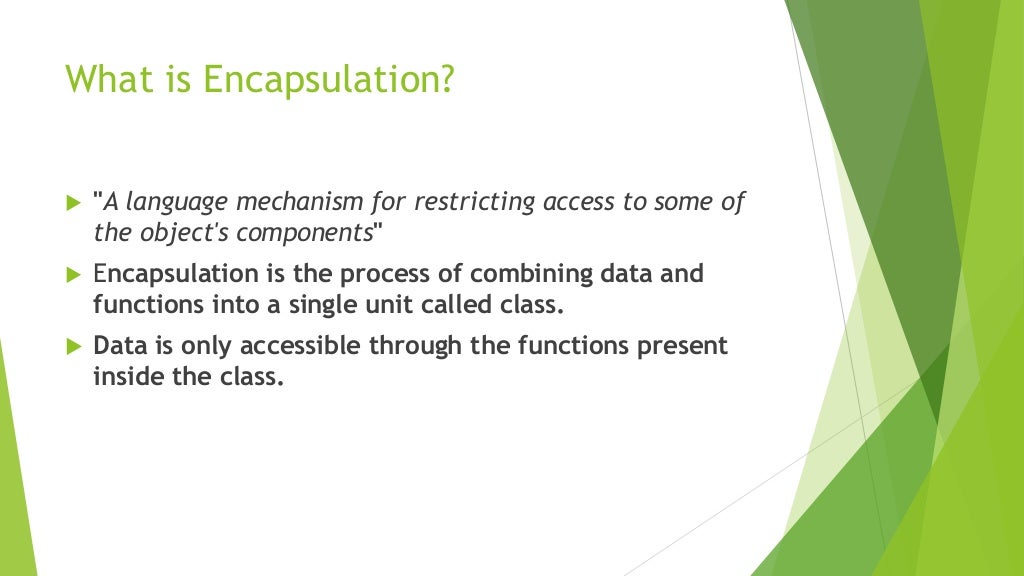 What is Encapsulation?

"A language mechanism for restricting access to some of the object's components"

Encapsulation is the process of combining data and functions into a single unit called class.

Data is only accessible through the functions present inside the class.